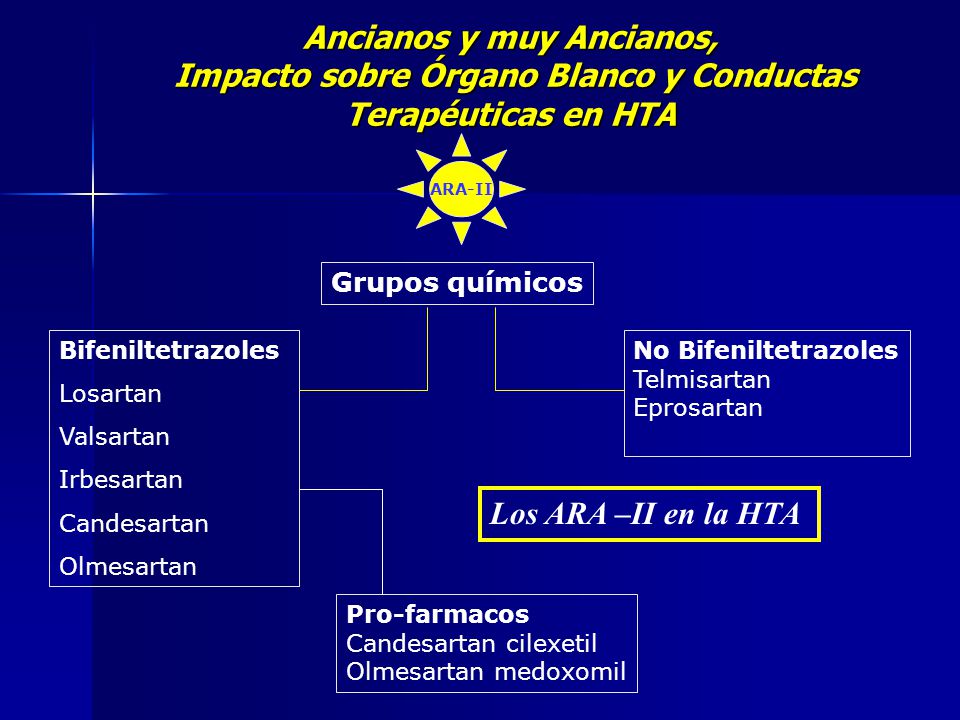 Ancianos y muy Ancianos,
Impacto sobre Órgano Blanco y Conductas Terapéuticas en HTA

ARA-II

Grupos químicos

Bifeniltetrazoles
Losartan
Valsartan
Irbesartan
Candesartan
Olmesartan

No Bifeniltetrazoles
Telmisartan
Eprosartan

Los ARA –II en la HTA

Pro-farmacos
Candesartan cilexetil
Olmesartan medoxomil